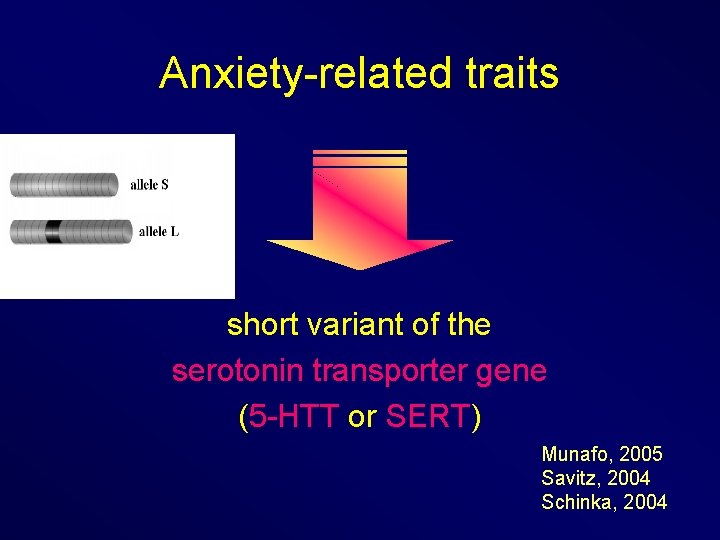 Anxiety-related traits

allele S

allele L

short variant of the

serotonin transporter gene

(5-HTT or SERT)

Munafo, 2005
Savitz, 2004
Schinka, 2004